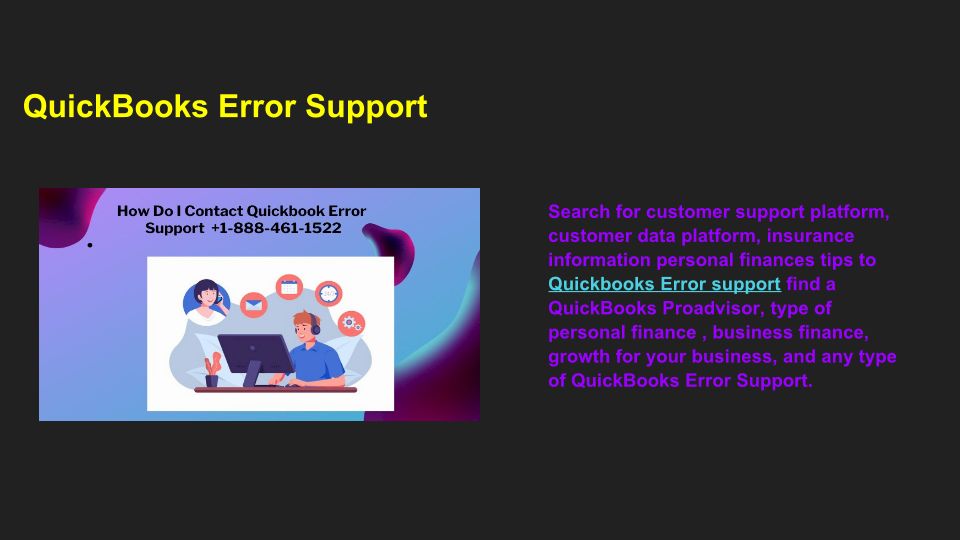 QuickBooks Error Support

How Do I Contact Quickbook Error Support +1-888-461-1522

Search for customer support platform, customer data platform, insurance information personal finances tips to Quickbooks Error support find a QuickBooks Proadvisor, type of personal finance , business finance, growth for your business, and any type of QuickBooks Error Support.